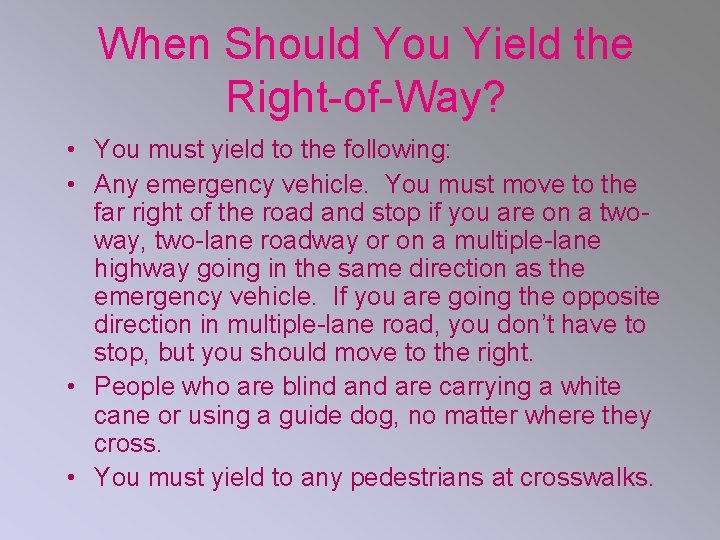 When Should You Yield the Right-of-Way?

• You must yield to the following:
• Any emergency vehicle. You must move to the far right of the road and stop if you are on a two-way, two-lane roadway or on a multiple-lane highway going in the same direction as the emergency vehicle. If you are going the opposite direction in multiple-lane road, you don't have to stop, but you should move to the right.
• People who are blind and are carrying a white cane or using a guide dog, no matter where they cross.
• You must yield to any pedestrians at crosswalks.